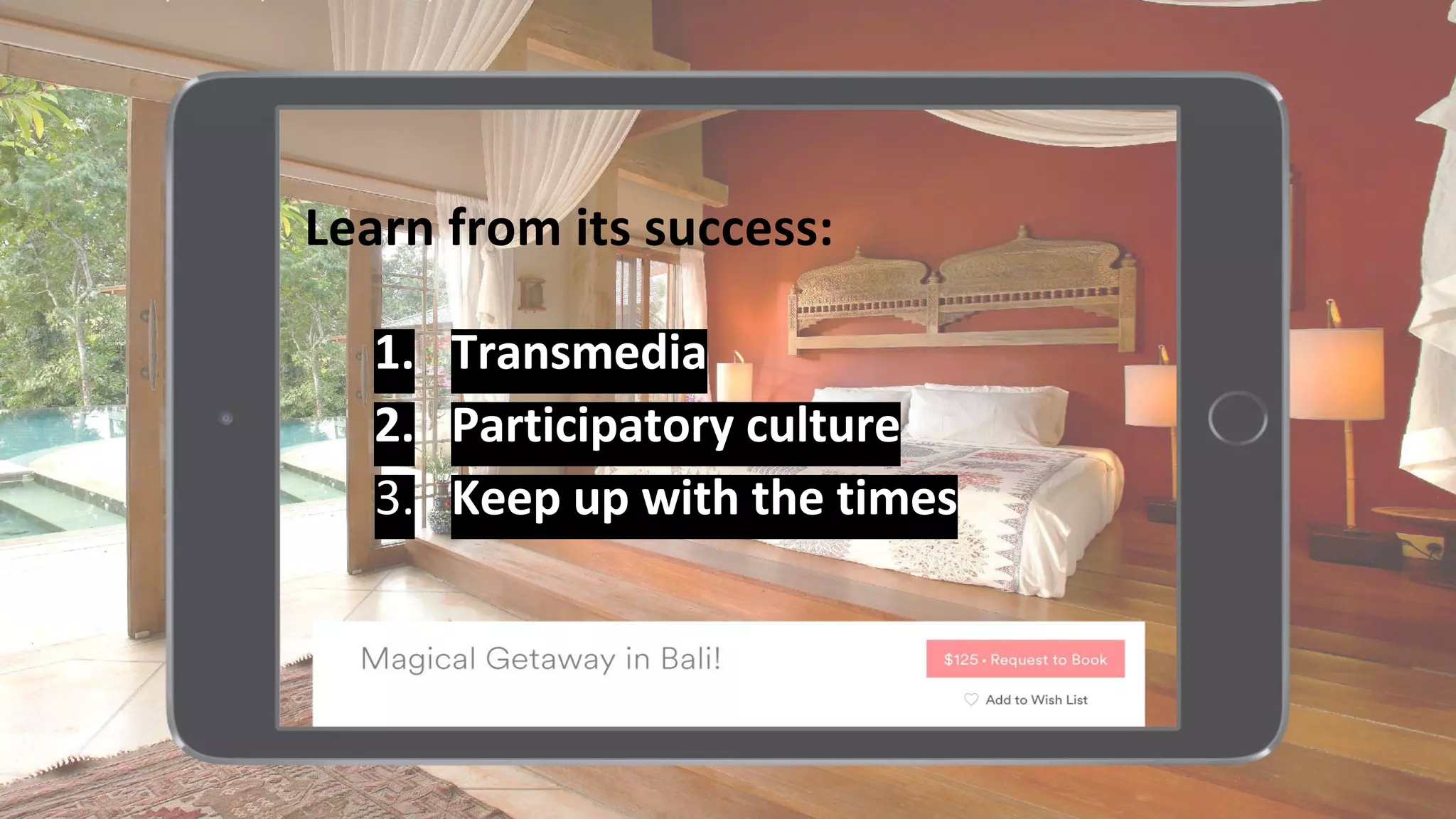 Learn from its success:

1. Transmedia
2. Participatory culture
3. Keep up with the times

Magical Getaway in Bali!

$125 • Request to Book

Add to Wish List